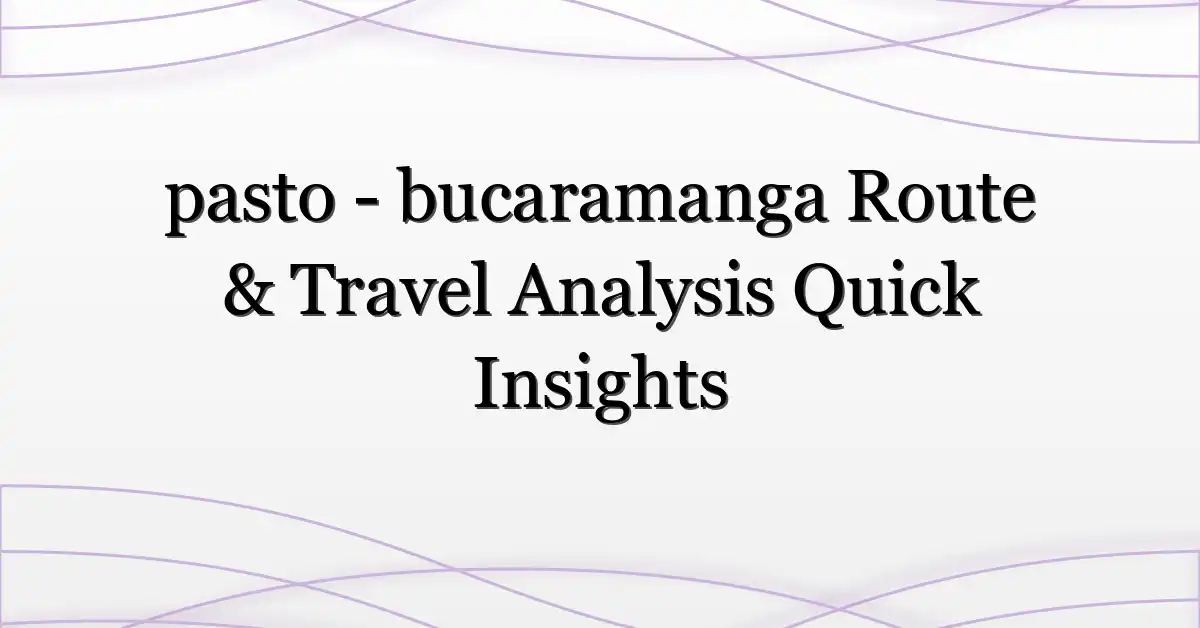 pasto - bucaramanga Route & Travel Analysis Quick Insights